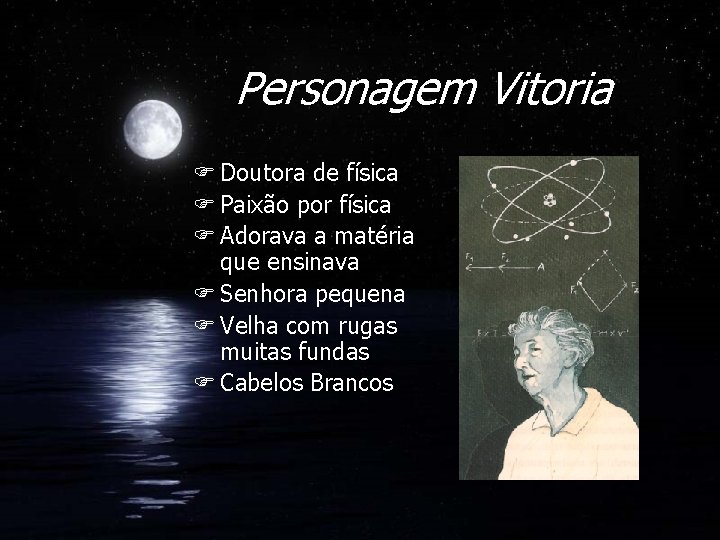 Personagem Vitoria

☞ Doutora de física
☞ Paixão por física
☞ Adorava a matéria que ensinava
☞ Senhora pequena
☞ Velha com rugas muitas fundas
☞ Cabelos Brancos

$F_1$ $F_2$ A
$F_1$ $F_2$